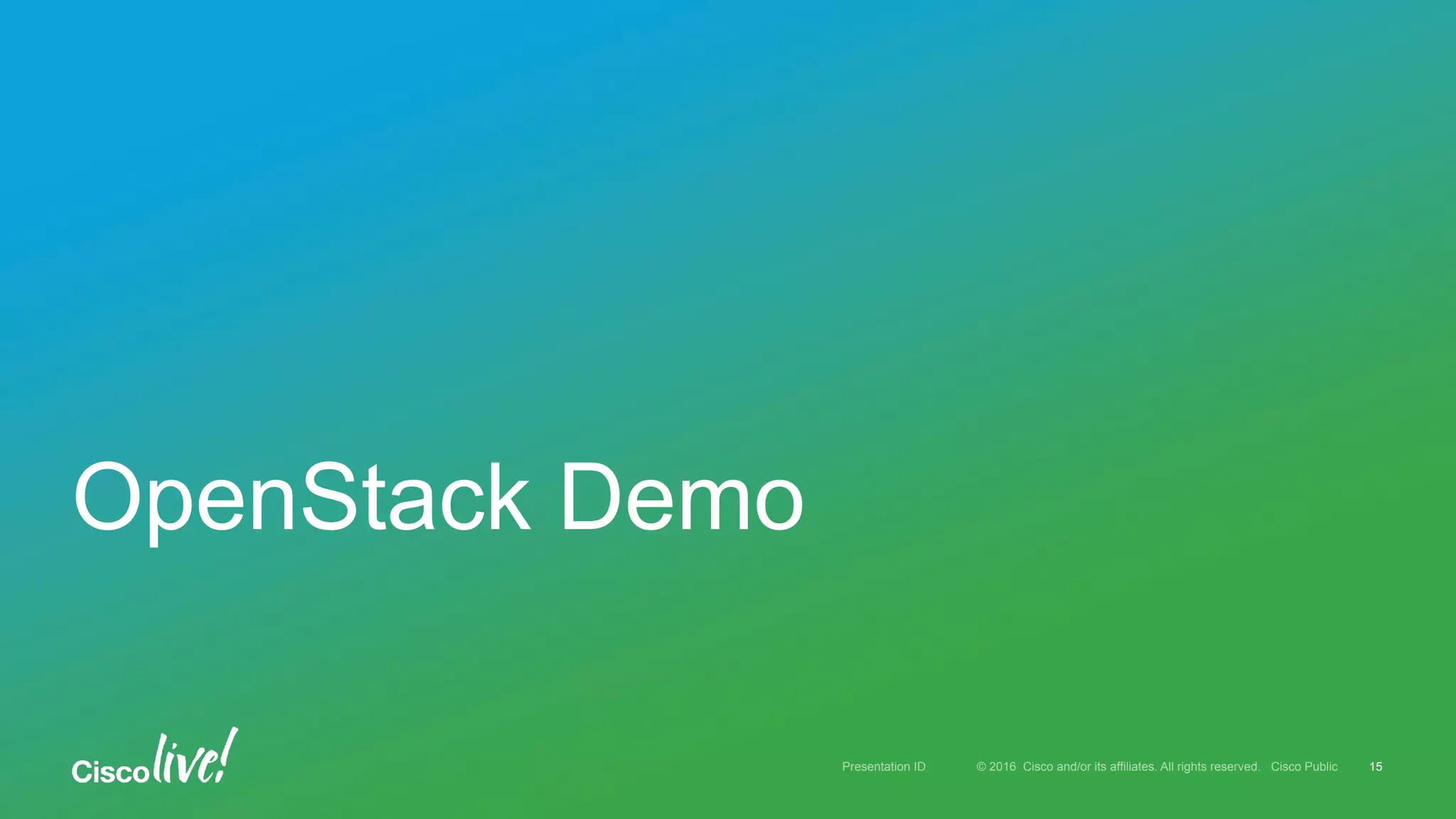 OpenStack Demo

Cisco live!

Presentation ID © 2016 Cisco and/or its affiliates. All rights reserved. Cisco Public 15